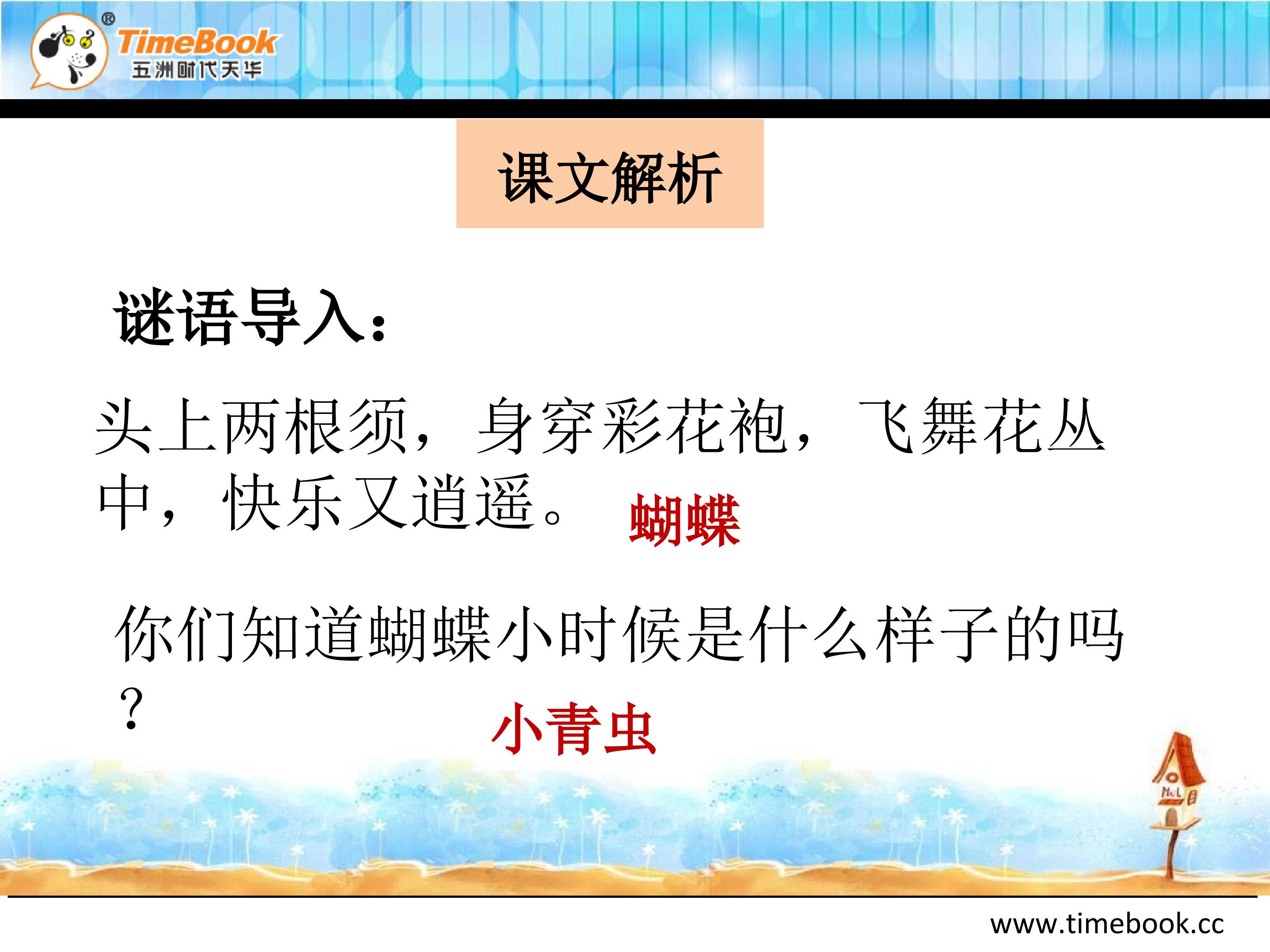 ® TimeBook 五洲时代天华

课文解析

谜语导入：

头上两根须，身穿彩花袍，飞舞花丛中，快乐又逍遥。 蝴蝶

你们知道蝴蝶小时候是什么样子的吗？

小青虫

www.timebook.cc